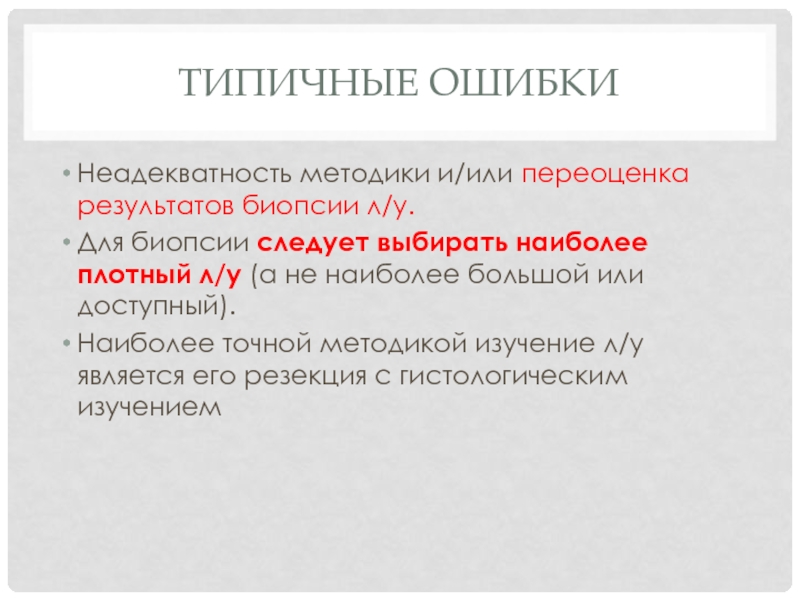 ТИПИЧНЫЕ ОШИБКИ

• Неадекватность методики и/или переоценка результатов биопсии л/у.

• Для биопсии следует выбирать наиболее плотный л/у (а не наиболее большой или доступный).

• Наиболее точной методикой изучение л/у является его резекция с гистологическим изучением